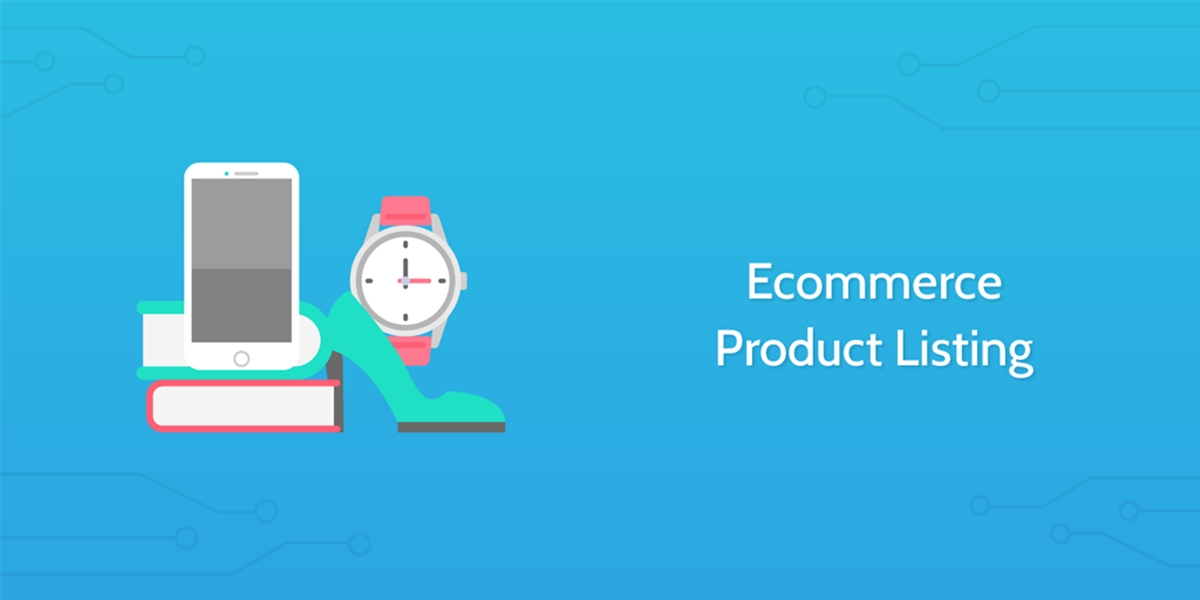 Ecommerce Product Listing